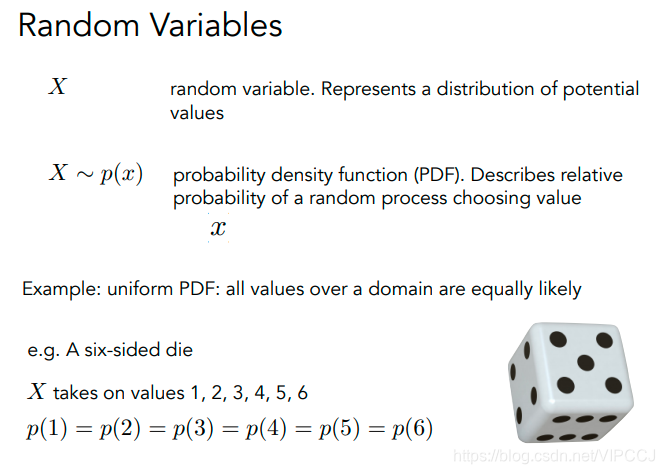 Random Variables

$X$ random variable. Represents a distribution of potential values

$X \sim p(x)$ probability density function (PDF). Describes relative probability of a random process choosing value $x$

Example: uniform PDF: all values over a domain are equally likely

e.g. A six-sided die

$X$ takes on values 1, 2, 3, 4, 5, 6

$p(1) = p(2) = p(3) = p(4) = p(5) = p(6)$

https://blog.csdn.net/VIPCCJ